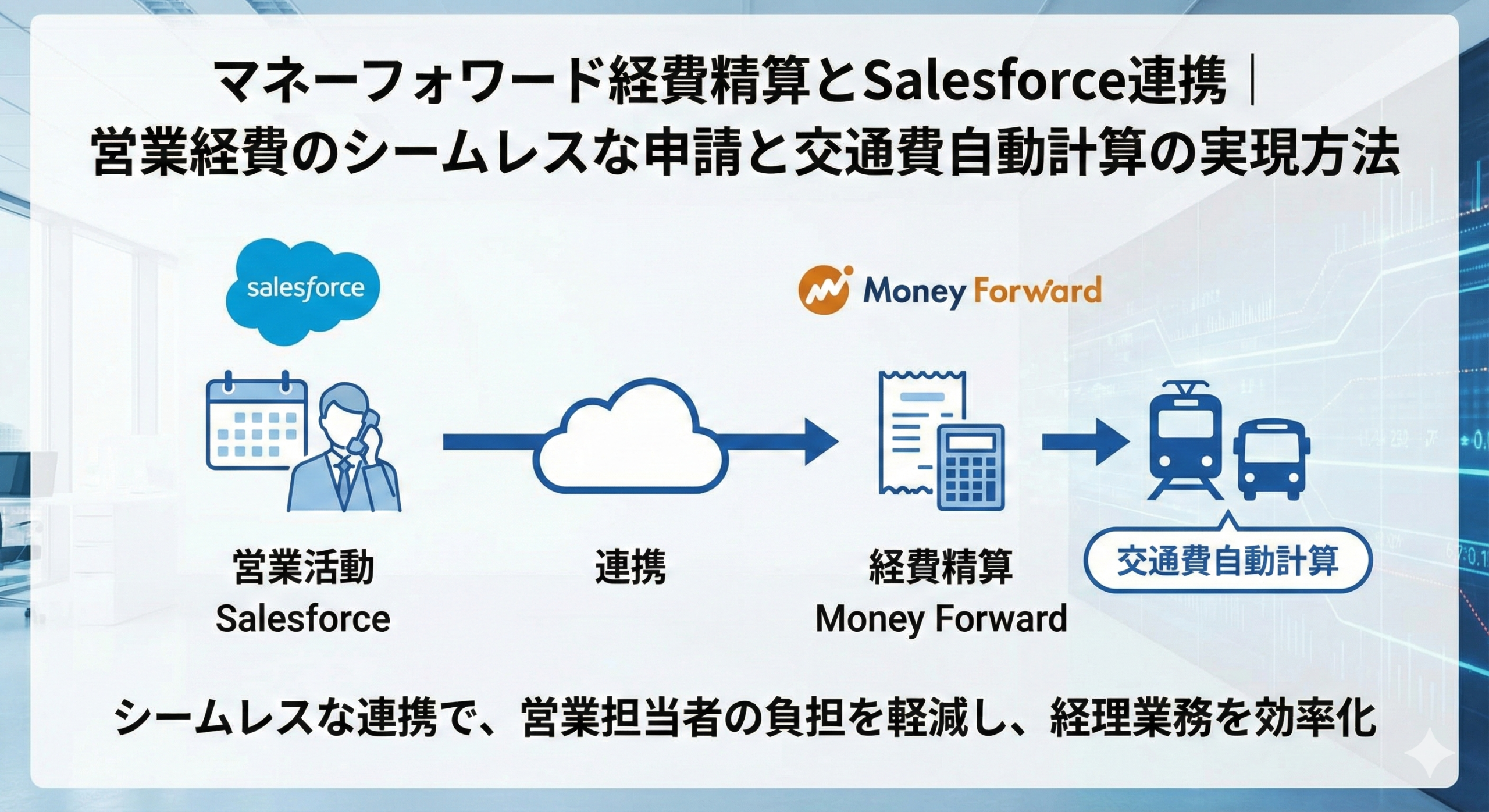 マネーフォワード経費精算とSalesforce連携｜
営業経費のシームレスな申請と交通費自動計算の実現方法

salesforce

Money Forward

営業活動
Salesforce

連携

経費精算
Money Forward

交通費自動計算

シームレスな連携で、営業担当者の負担を軽減し、経理業務を効率化